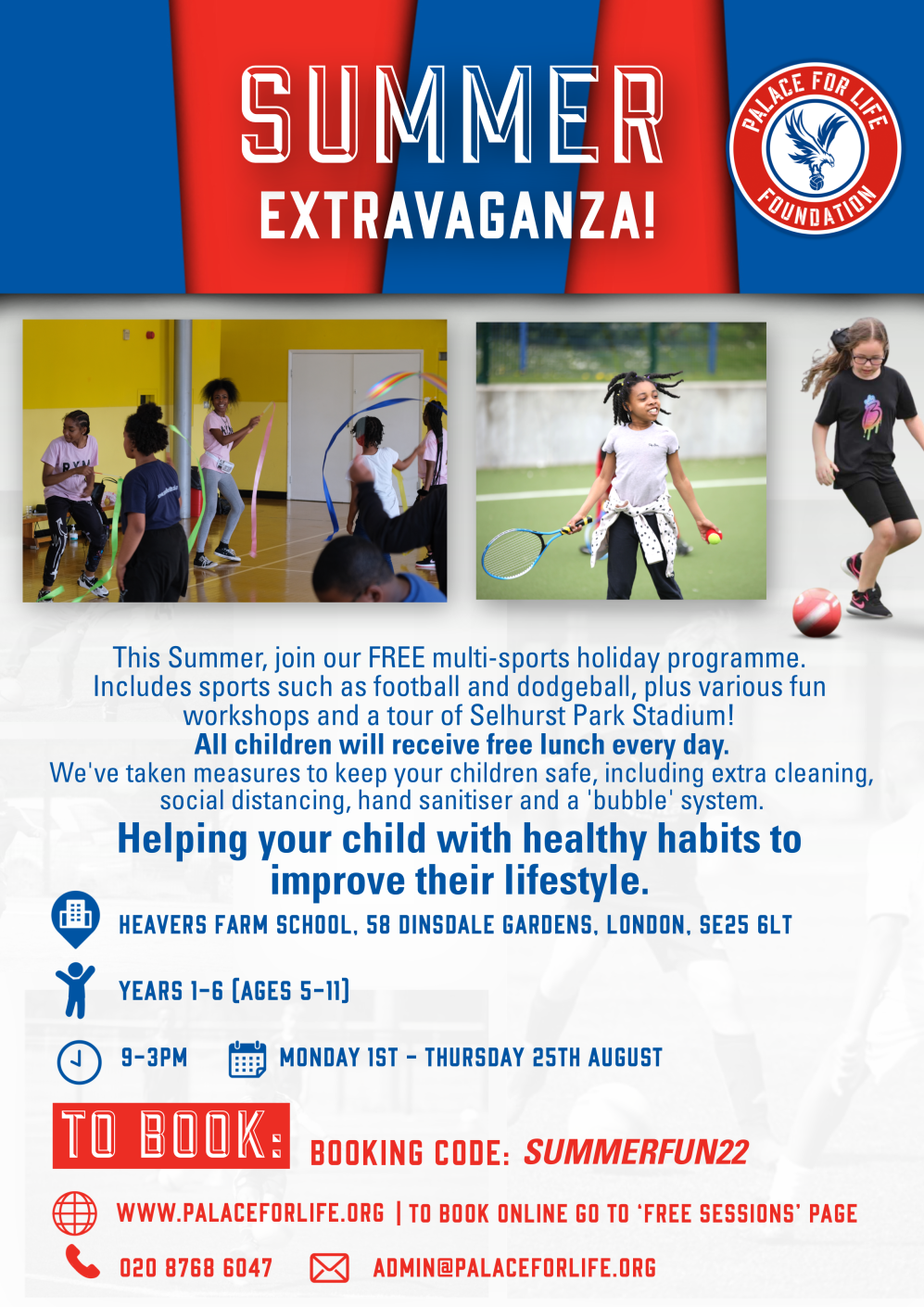 SUMMER EXTRAVAGANZA!

PALACE FOR LIFE FOUNDATION

This Summer, join our FREE multi-sports holiday programme. Includes sports such as football and dodgeball, plus various fun workshops and a tour of Selhurst Park Stadium!
All children will receive free lunch every day.
We've taken measures to keep your children safe, including extra cleaning, social distancing, hand sanitiser and a 'bubble' system.

Helping your child with healthy habits to improve their lifestyle.

HEAVERS FARM SCHOOL, 58 DINSDALE GARDENS, LONDON, SE25 6LT

YEARS 1-6 (AGES 5-11)

9-3PM

MONDAY 1ST - THURSDAY 25TH AUGUST

TO BOOK: BOOKING CODE: SUMMERFUN22

WWW.PALACEFORLIFE.ORG | TO BOOK ONLINE GO TO 'FREE SESSIONS' PAGE

020 8768 6047

ADMIN@PALACEFORLIFE.ORG